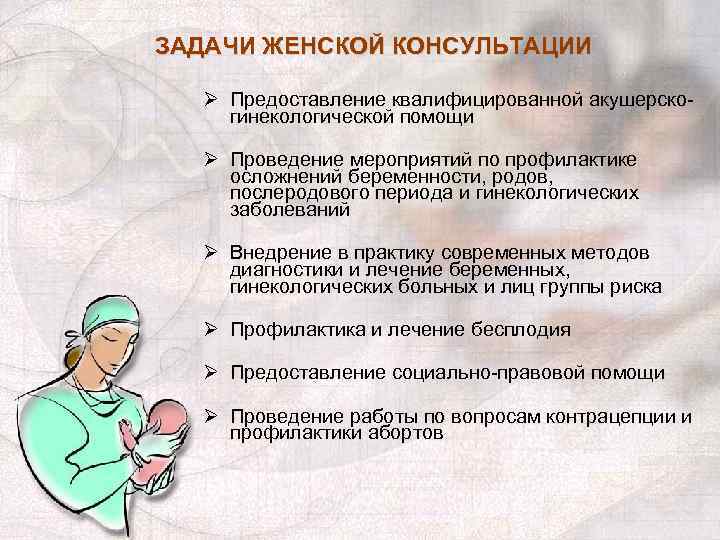 ЗАДАЧИ ЖЕНСКОЙ КОНСУЛЬТАЦИИ

➢ Предоставление квалифицированной акушерско-гинекологической помощи

➢ Проведение мероприятий по профилактике осложнений беременности, родов, послеродового периода и гинекологических заболеваний

➢ Внедрение в практику современных методов диагностики и лечение беременных, гинекологических больных и лиц группы риска

➢ Профилактика и лечение бесплодия

➢ Предоставление социально-правовой помощи

➢ Проведение работы по вопросам контрацепции и профилактики абортов